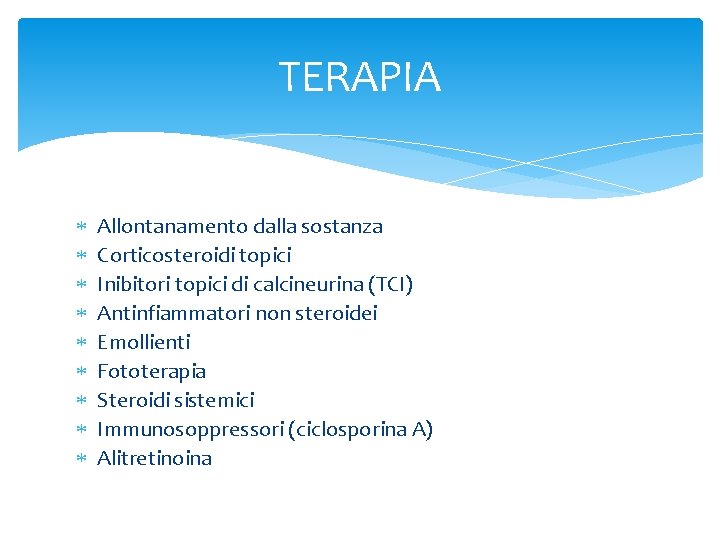 TERAPIA

* Allontanamento dalla sostanza
* Corticosteroidi topici
* Inibitori topici di calcineurina (TCI)
* Antinfiammatori non steroidei
* Emollienti
* Fototerapia
* Steroidi sistemici
* Immunosoppressori (ciclosporina A)
* Alitretinoina